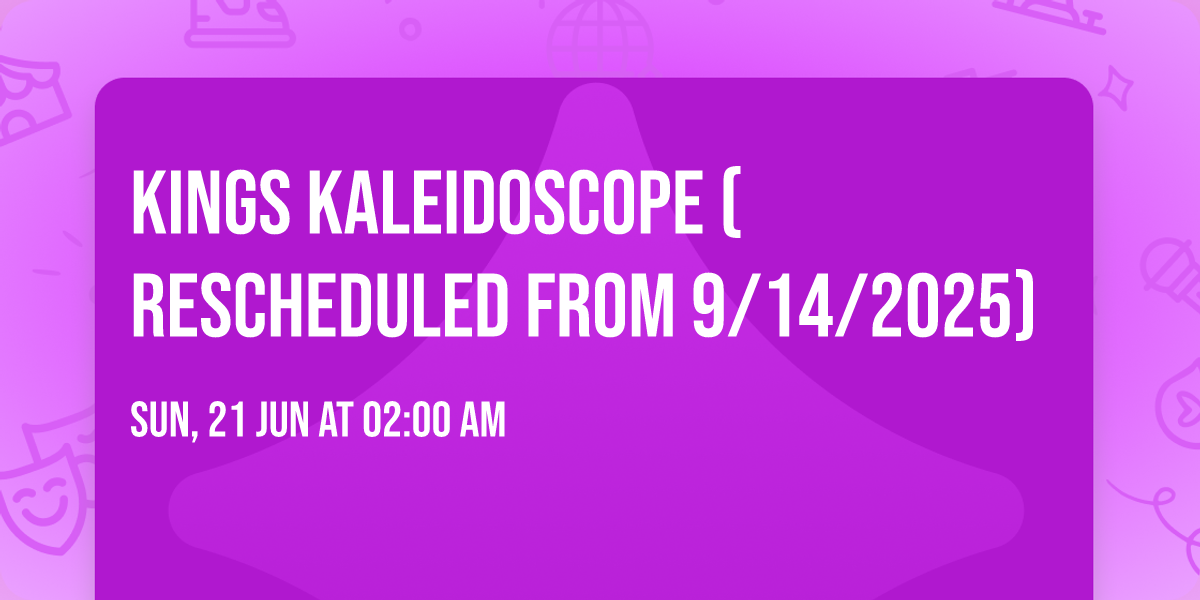 KINGS KALEIDOSCOPE ( RESCHEDULED FROM 9/14/2025)

SUN, 21 JUN AT 02:00 AM